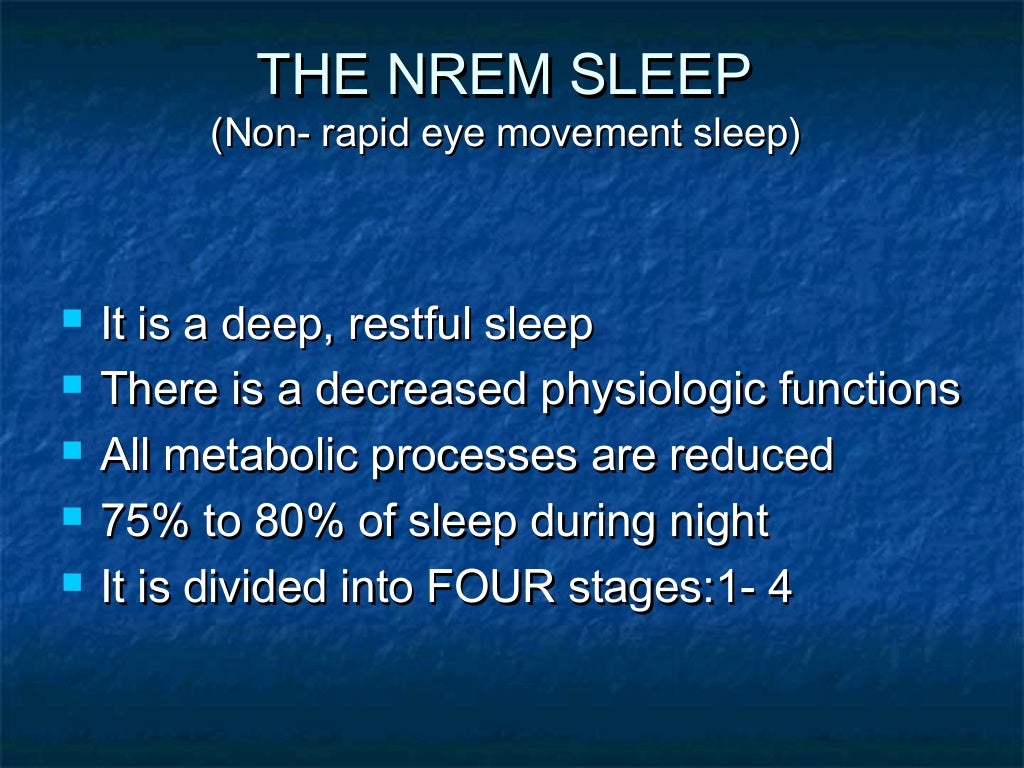 THE NREM SLEEP
(Non- rapid eye movement sleep)

- It is a deep, restful sleep
- There is a decreased physiologic functions
- All metabolic processes are reduced
- 75% to 80% of sleep during night
- It is divided into FOUR stages:1- 4